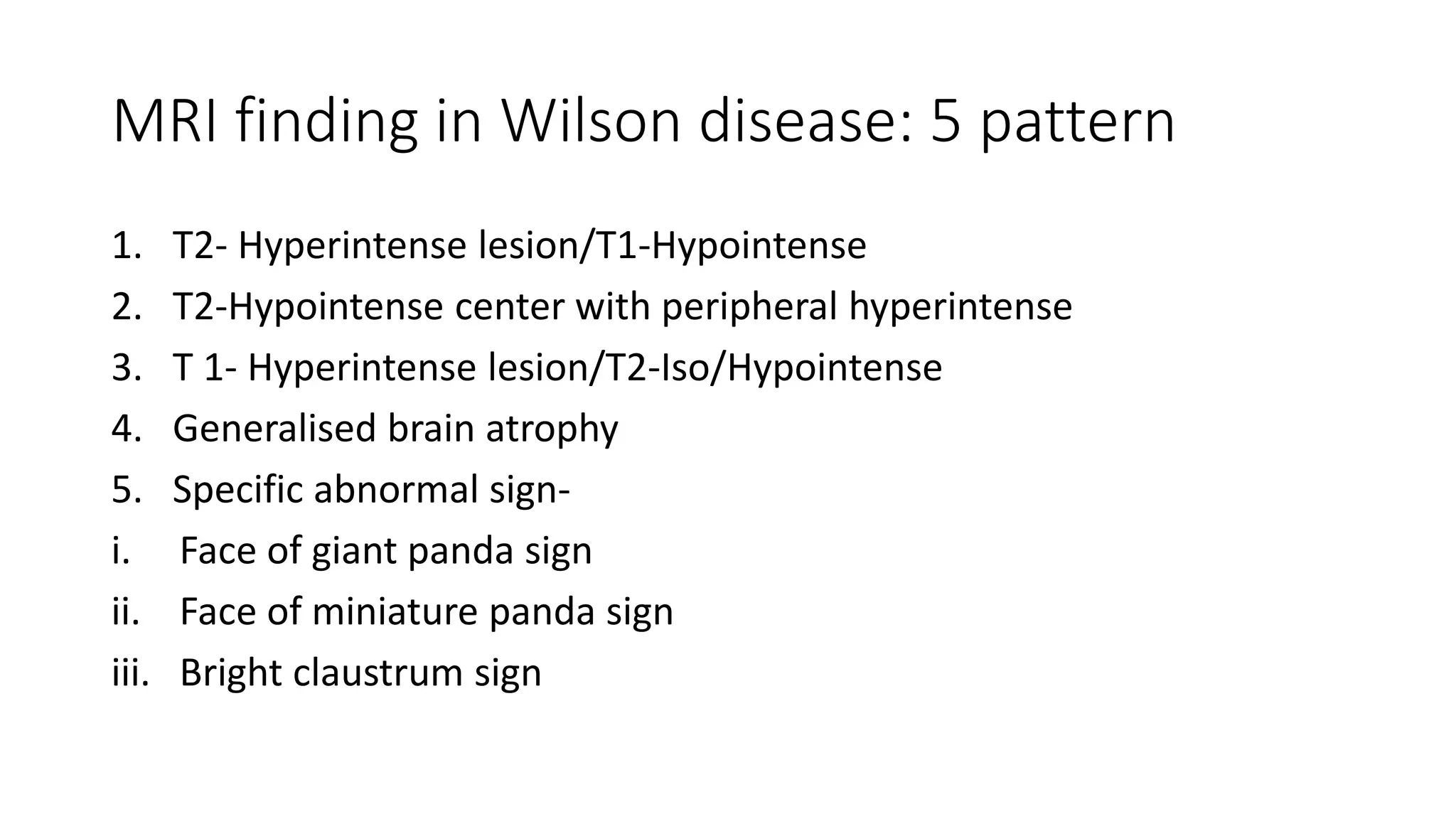 MRI finding in Wilson disease: 5 pattern

1. T2- Hyperintense lesion/T1-Hypointense
2. T2-Hypointense center with peripheral hyperintense
3. T 1- Hyperintense lesion/T2-Iso/Hypointense
4. Generalised brain atrophy
5. Specific abnormal sign-
i. Face of giant panda sign
ii. Face of miniature panda sign
iii. Bright claustrum sign